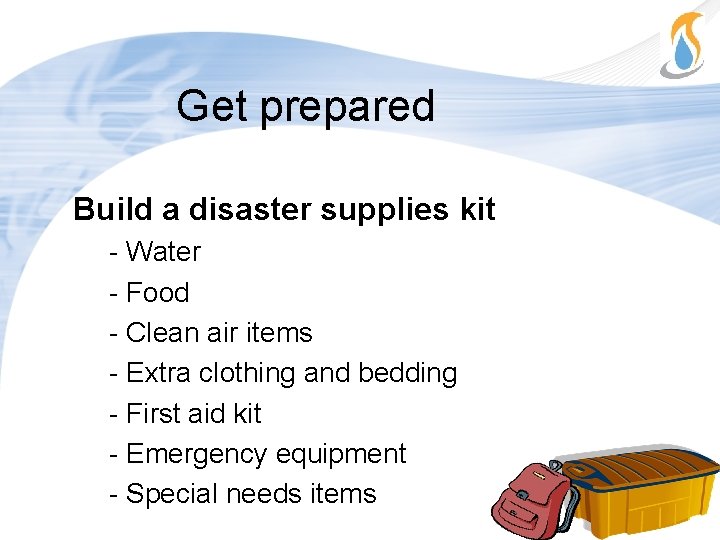 Get prepared

Build a disaster supplies kit

- Water
- Food
- Clean air items
- Extra clothing and bedding
- First aid kit
- Emergency equipment
- Special needs items